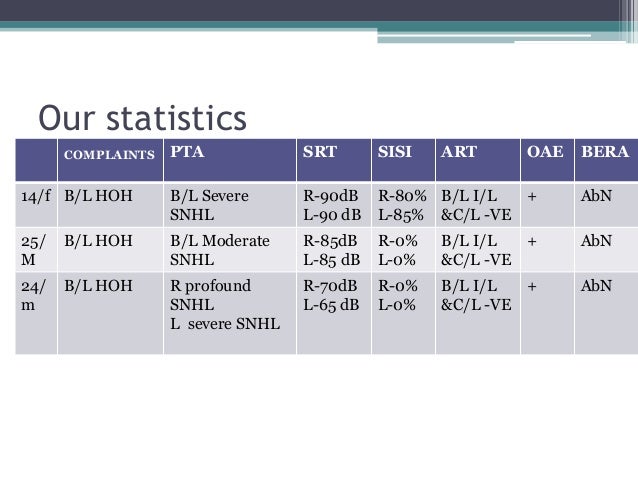 Our statistics

| | COMPLAINTS | PTA | SRT | SISI | ART | OAE | BERA |
|---|---|---|---|---|---|---|---|
| 14/f | B/L HOH | B/L Severe SNHL | R-90dB L-90 dB | R-80% L-85% | B/L I/L &C/L -VE | + | AbN |
| 25/ M | B/L HOH | B/L Moderate SNHL | R-85dB L-85 dB | R-0% L-0% | B/L I/L &C/L -VE | + | AbN |
| 24/ m | B/L HOH | R profound SNHL L severe SNHL | R-70dB L-65 dB | R-0% L-0% | B/L I/L &C/L -VE | + | AbN |